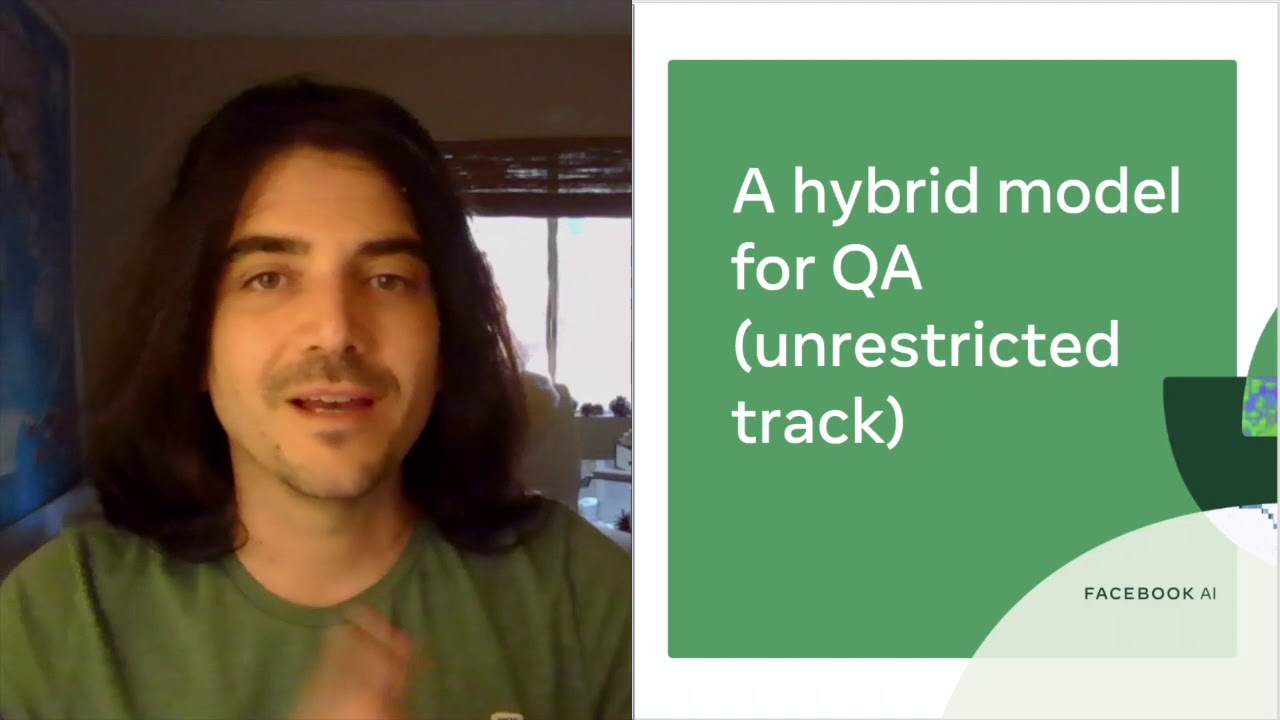 A hybrid model for QA (unrestricted track)

FACEBOOK AI